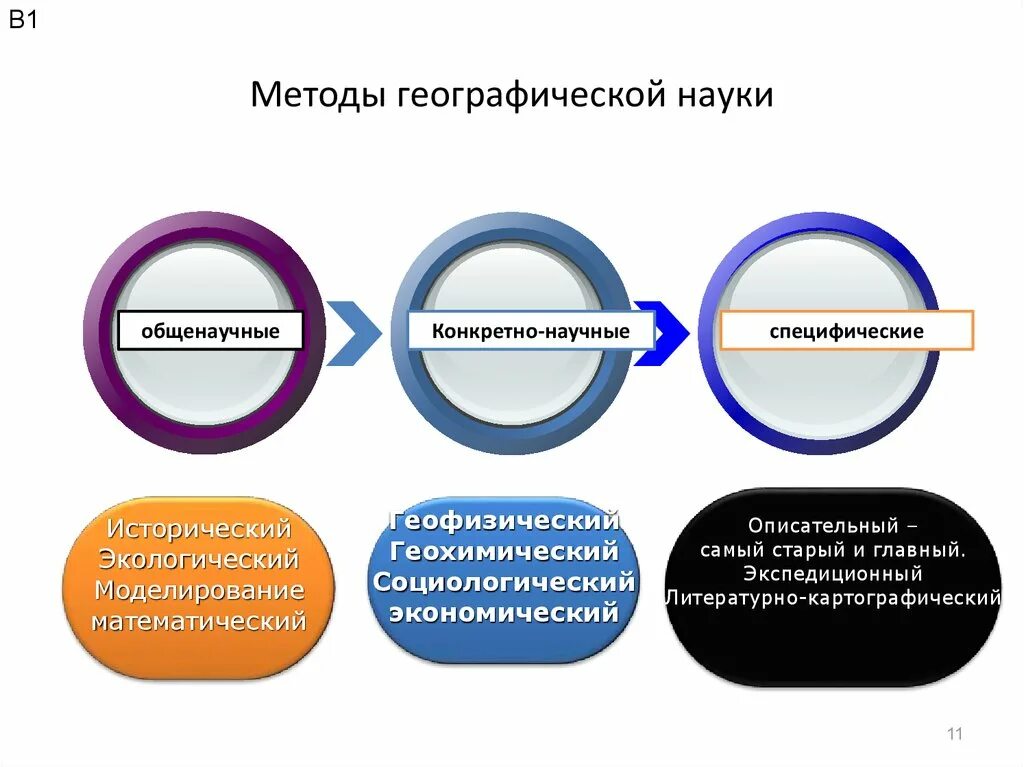 B1

Методы географической науки

общенаучные

Конкретно-научные

специфические

Исторический
Экологический
Моделирование
математический

Геофизический
Геохимический
Социологический
экономический

Описательный – самый старый и главный.
Экспедиционный
Литературно-картографический

11